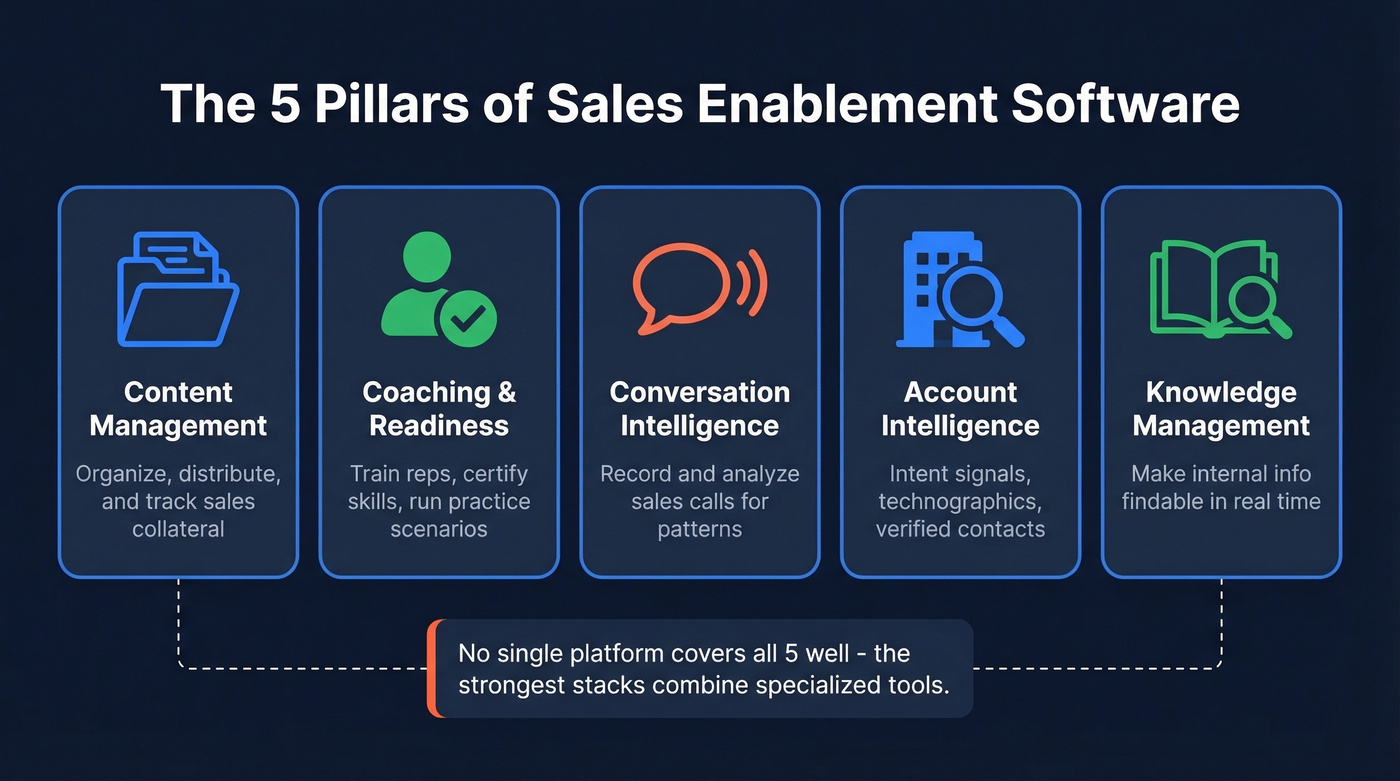 The 5 Pillars of Sales Enablement Software

Content Management
Organize, distribute, and track sales collateral

Coaching & Readiness
Train reps, certify skills, run practice scenarios

Conversation Intelligence
Record and analyze sales calls for patterns

Account Intelligence
Intent signals, technographics, verified contacts

Knowledge Management
Make internal info findable in real time

No single platform covers all 5 well - the strongest stacks combine specialized tools.